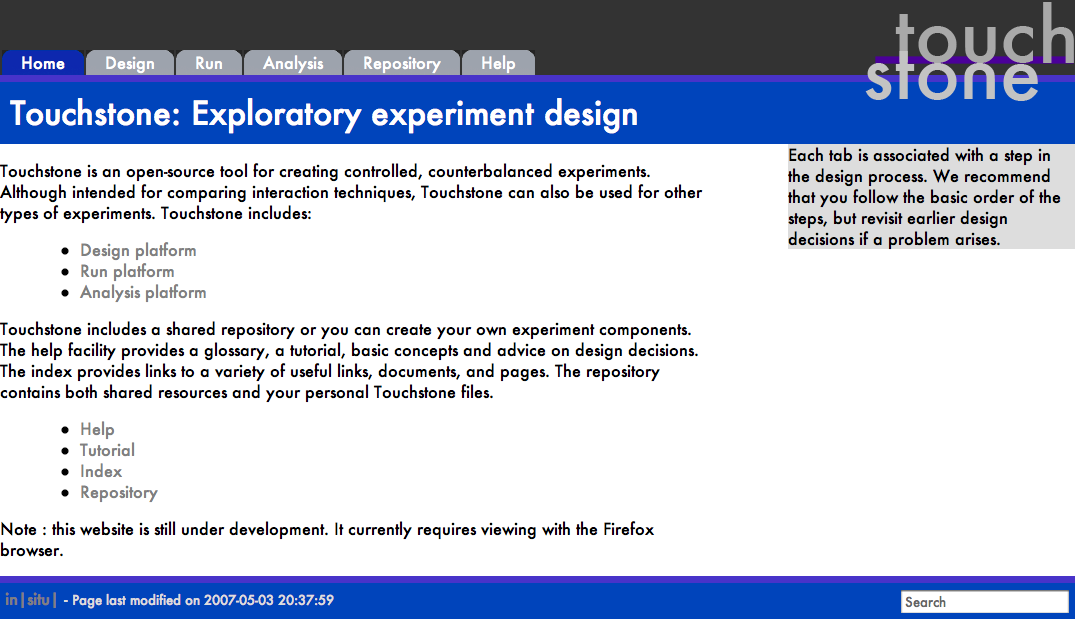 Home Design Run Analysis Repository Help

touch stone

Touchstone: Exploratory experiment design

Touchstone is an open-source tool for creating controlled, counterbalanced experiments. Although intended for comparing interaction techniques, Touchstone can also be used for other types of experiments. Touchstone includes:

- Design platform
- Run platform
- Analysis platform

Touchstone includes a shared repository or you can create your own experiment components. The help facility provides a glossary, a tutorial, basic concepts and advice on design decisions. The index provides links to a variety of useful links, documents, and pages. The repository contains both shared resources and your personal Touchstone files.

- Help
- Tutorial
- Index
- Repository

Note : this website is still under development. It currently requires viewing with the Firefox browser.

Each tab is associated with a step in the design process. We recommend that you follow the basic order of the steps, but revisit earlier design decisions if a problem arises.

in|situ| - Page last modified on 2007-05-03 20:37:59

Search